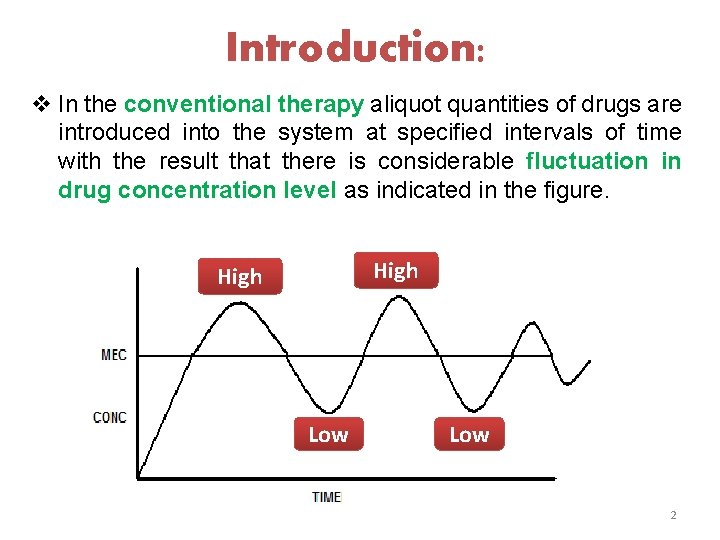 Introduction:

❖ In the conventional therapy aliquot quantities of drugs are introduced into the system at specified intervals of time with the result that there is considerable fluctuation in drug concentration level as indicated in the figure.

High

High

MEC

CONC

Low

Low

TIME

2